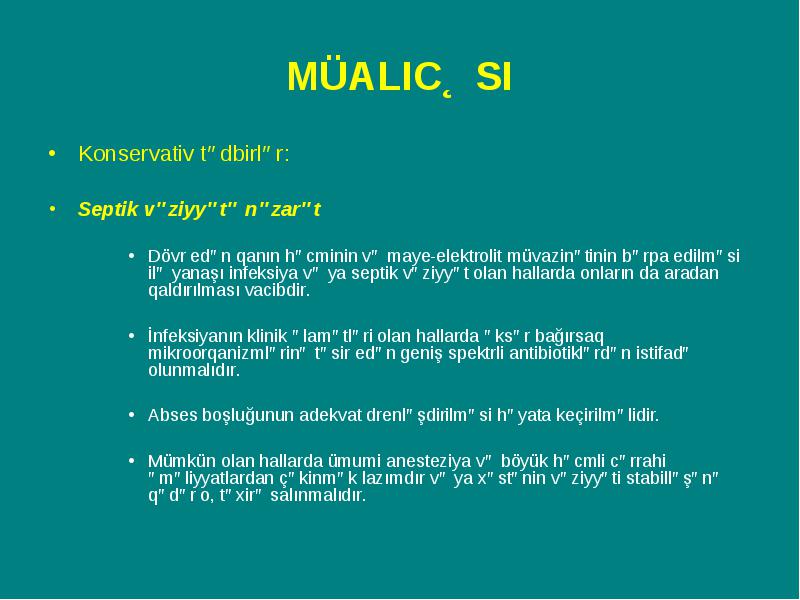 MÜALIC˛ SI

• Konservativ t″ dbirl″ r:

• Septik v″ ziyy″ t″ n″ zar″ t

• Dövr ed″ n qanın h″ cminin v″ maye-elektrolit müvazin″ tinin b″ rpa edilm″ si il″ yanaşı infeksiya v″ ya septik v″ ziyy″ t olan hallarda onların da aradan qaldırılması vacibdir.

• İnfeksiyanın klinik ″ lam″ tl″ ri olan hallarda ″ ks″ r bağırsaq mikroorqanizml″ rin″ t″ sir ed″ n geniş spektrli antibiotikl″ rd″ n istifad″ olunmalıdır.

• Abses boşluğunun adekvat drenl″ şdirilm″ si h″ yata keçirilm″ lidir.

• Mümkün olan hallarda ümumi anesteziya v″ böyük h″ cmli c″ rrahi ″ m″ liyyatlardan ç″ kinm″ k lazımdır v″ ya x″ st″ nin v″ ziyy″ ti stabill″ ş″ n″ q″ d″ r o, t″ xir″ salınmalıdır.